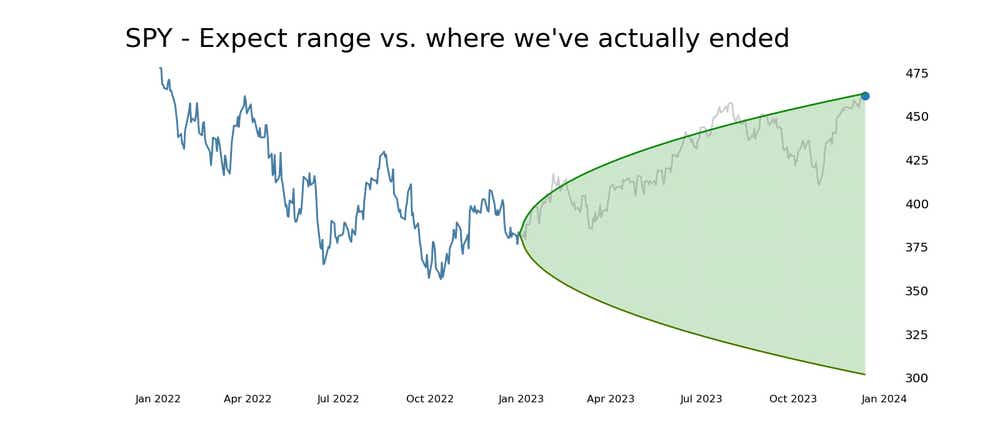 SPY - Expect range vs. where we've actually ended

475
450
425
400
375
350
325
300

Jan 2022
Apr 2022
Jul 2022
Oct 2022
Jan 2023
Apr 2023
Jul 2023
Oct 2023
Jan 2024